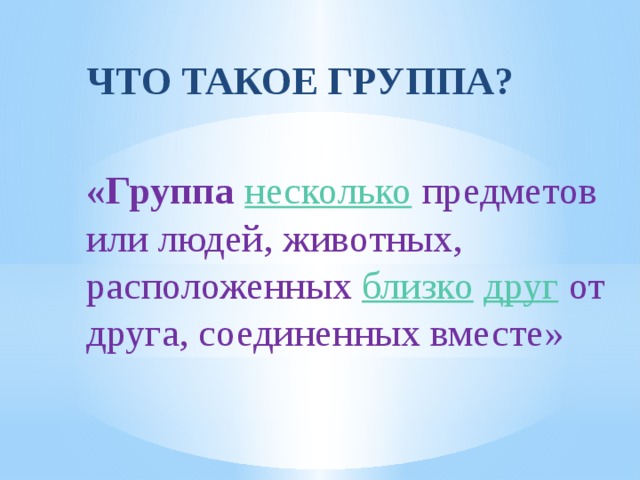 ЧТО ТАКОЕ ГРУППА?

«Группа несколько предметов или людей, животных, расположенных близко друг от друга, соединенных вместе»